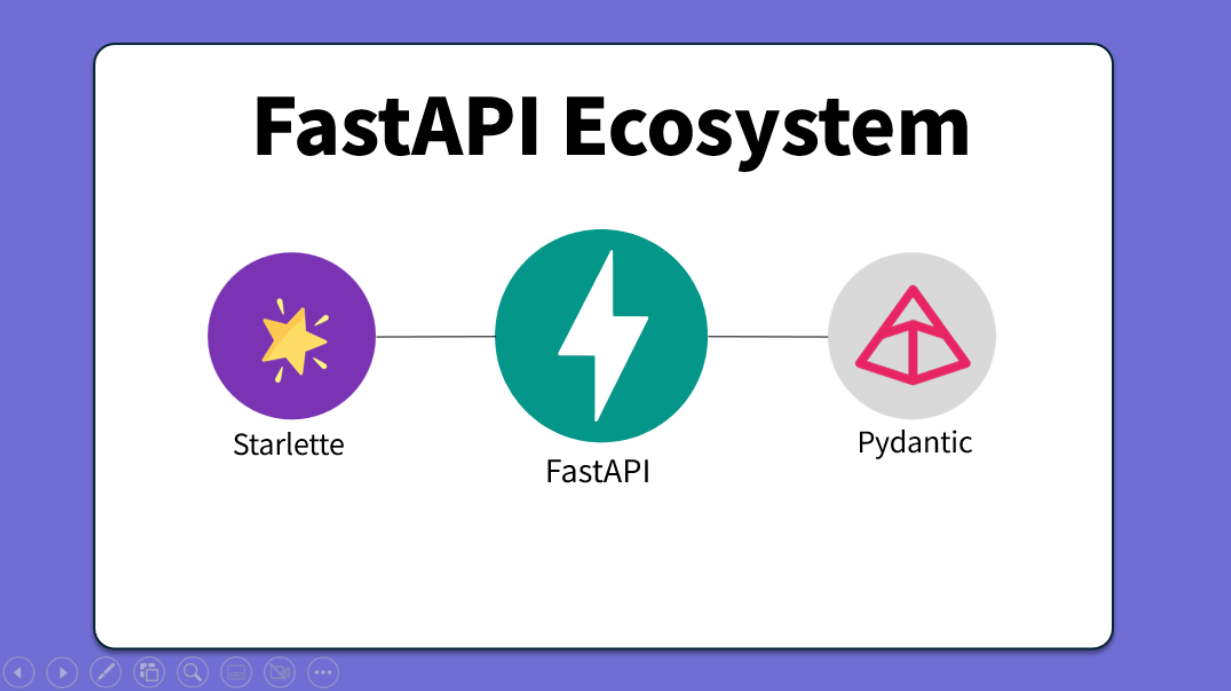 FastAPI Ecosystem

Starlette

FastAPI

Pydantic